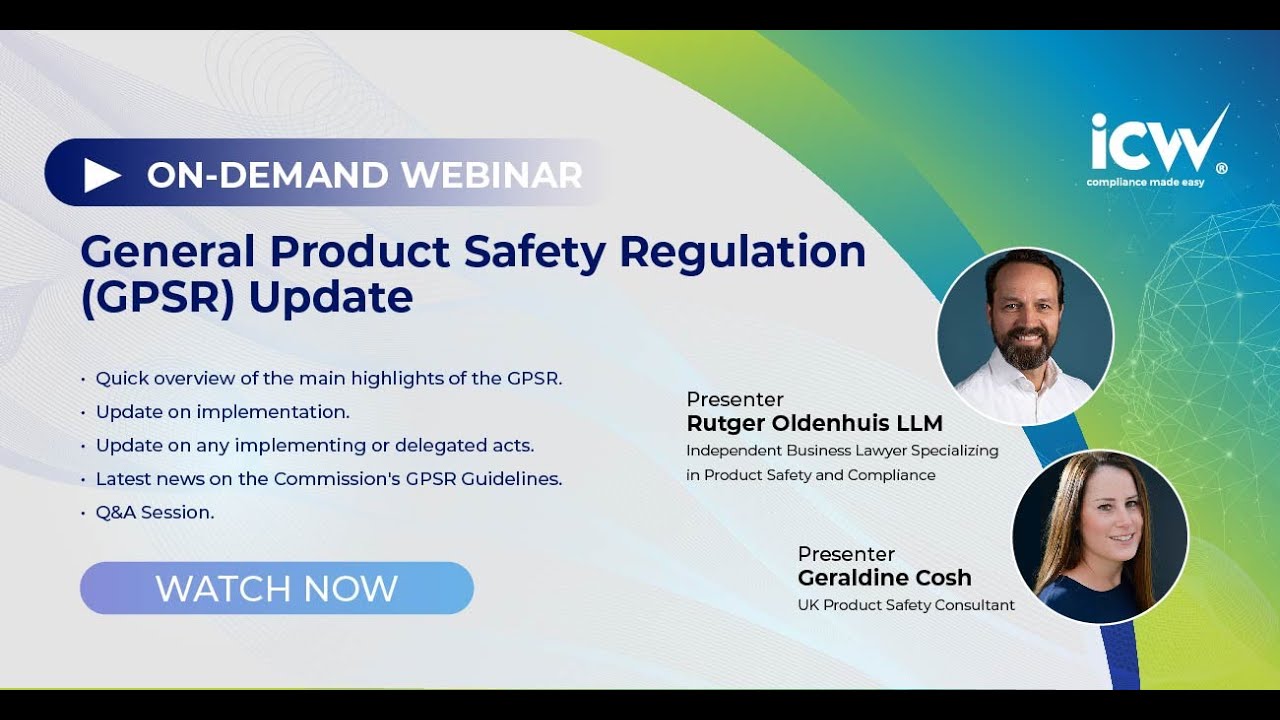 ON-DEMAND WEBINAR

icw®
compliance made easy

General Product Safety Regulation (GPSR) Update

• Quick overview of the main highlights of the GPSR.
• Update on implementation.
• Update on any implementing or delegated acts.
• Latest news on the Commission's GPSR Guidelines.
• Q&A Session.

WATCH NOW

Presenter
Rutger Oldenhuis LLM
Independent Business Lawyer Specializing in Product Safety and Compliance

Presenter
Geraldine Cosh
UK Product Safety Consultant